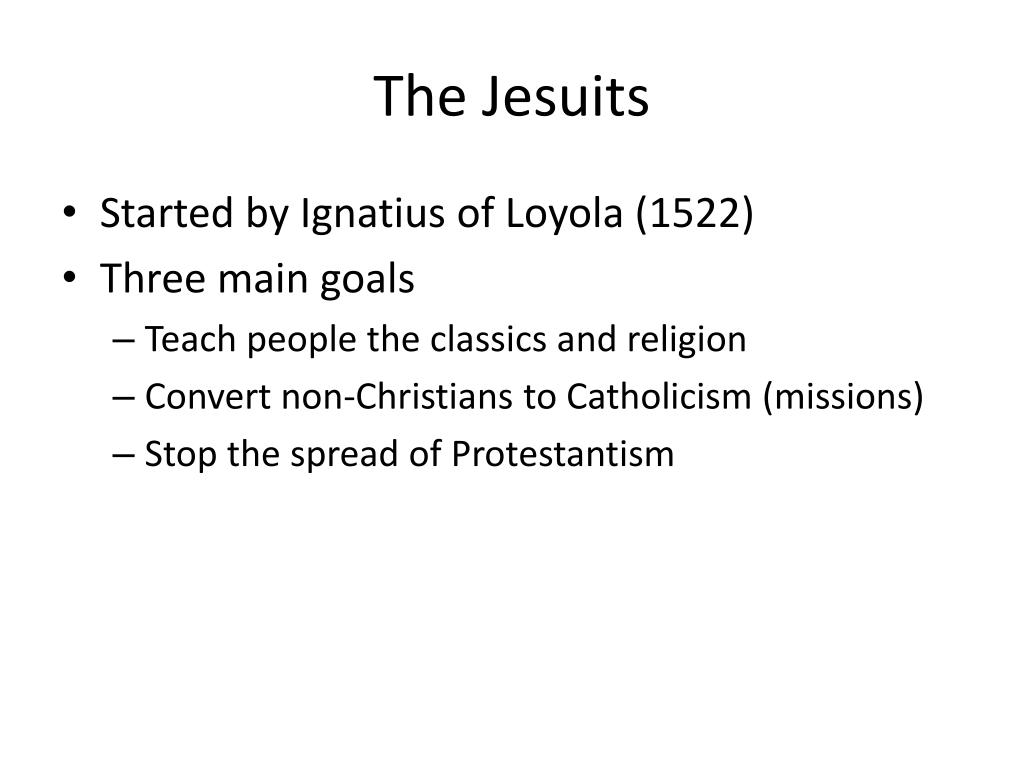 The Jesuits

• Started by Ignatius of Loyola (1522)
• Three main goals
– Teach people the classics and religion
– Convert non-Christians to Catholicism (missions)
– Stop the spread of Protestantism